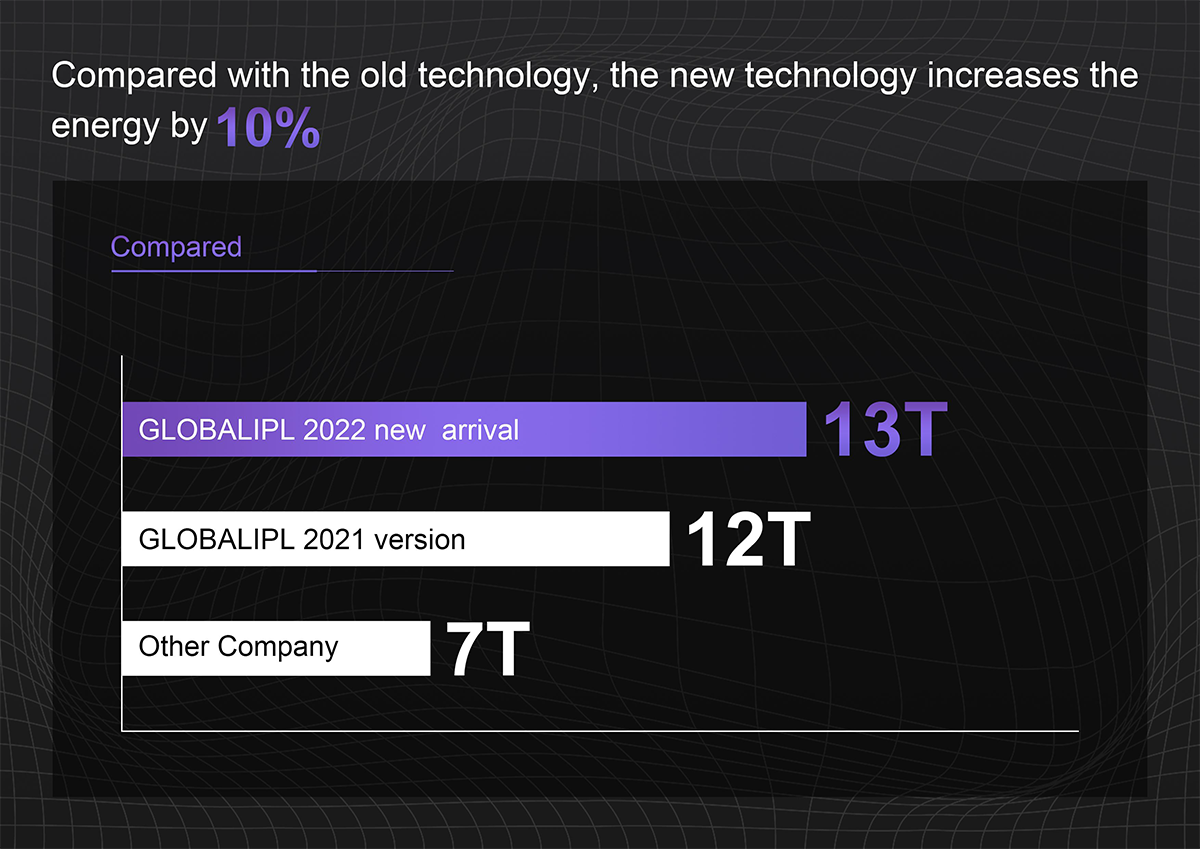 Compared with the old technology, the new technology increases the energy by 10%

Compared

GLOBALIPL 2022 new arrival 13T

GLOBALIPL 2021 version 12T

Other Company 7T